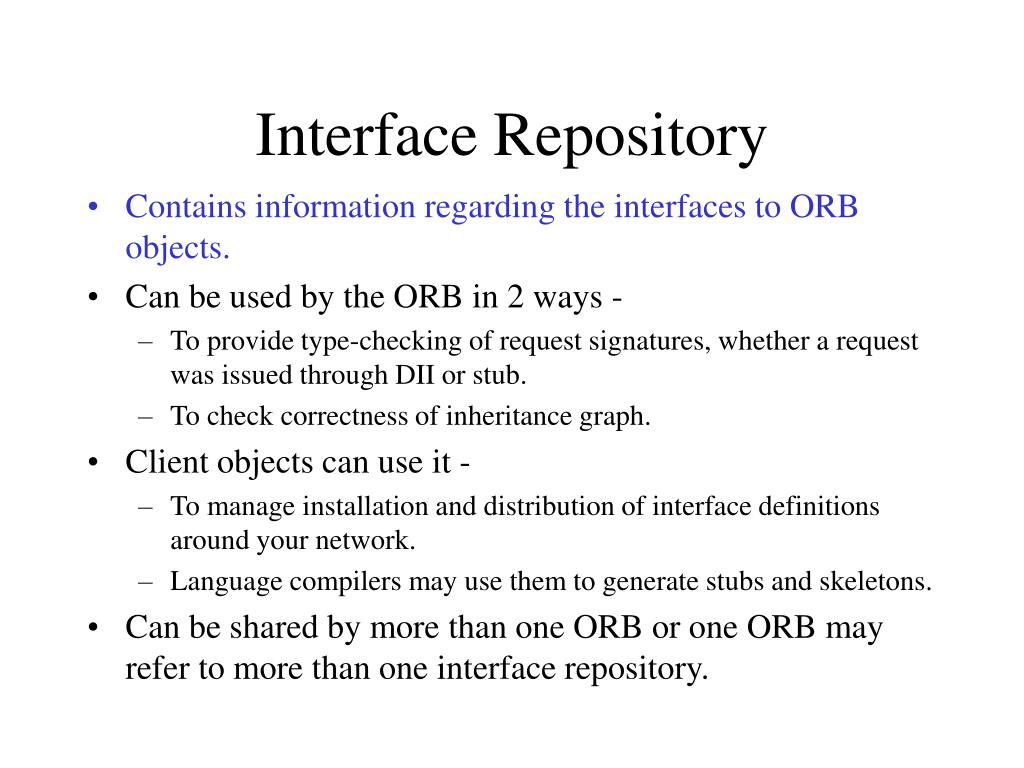 Interface Repository

• Contains information regarding the interfaces to ORB objects.
• Can be used by the ORB in 2 ways -
  – To provide type-checking of request signatures, whether a request was issued through DII or stub.
  – To check correctness of inheritance graph.
• Client objects can use it -
  – To manage installation and distribution of interface definitions around your network.
  – Language compilers may use them to generate stubs and skeletons.
• Can be shared by more than one ORB or one ORB may refer to more than one interface repository.